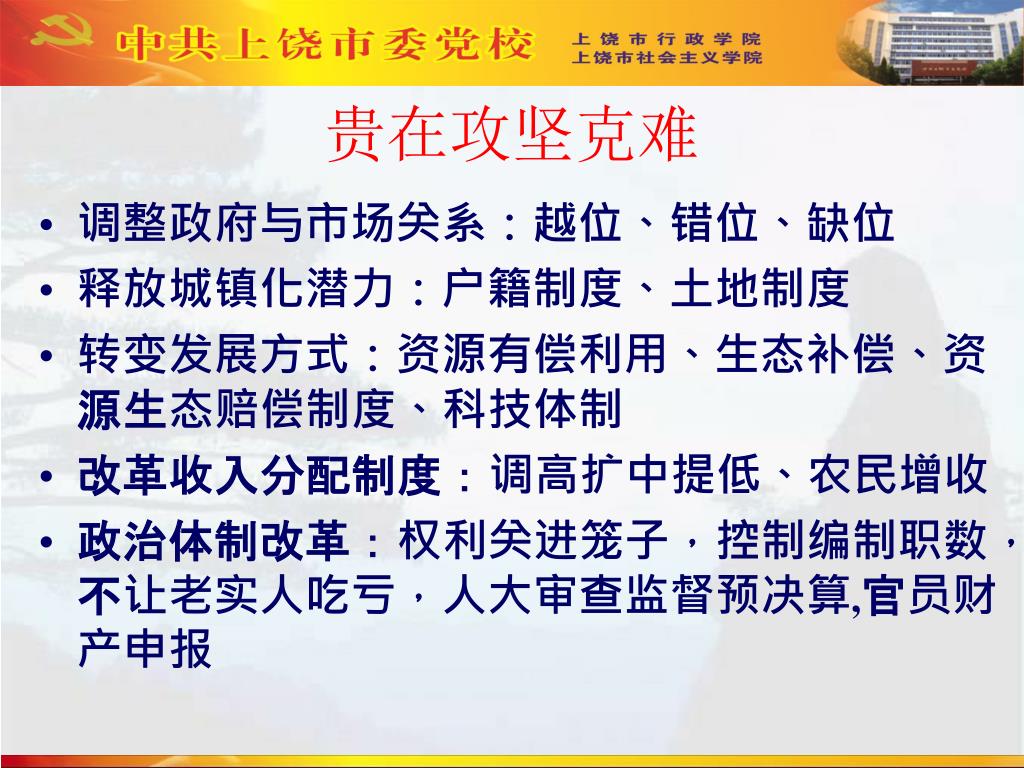 中共上饶市委党校 上饶市行政学院 上饶市社会主义学院

贵在攻坚克难

• 调整政府与市场关系：越位、错位、缺位
• 释放城镇化潜力：户籍制度、土地制度
• 转变发展方式：资源有偿利用、生态补偿、资源生态赔偿制度、科技体制
• 改革收入分配制度：调高扩中提低、农民增收
• 政治体制改革：权利关进笼子，控制编制职数，不让老实人吃亏，人大审查监督预决算,官员财产申报